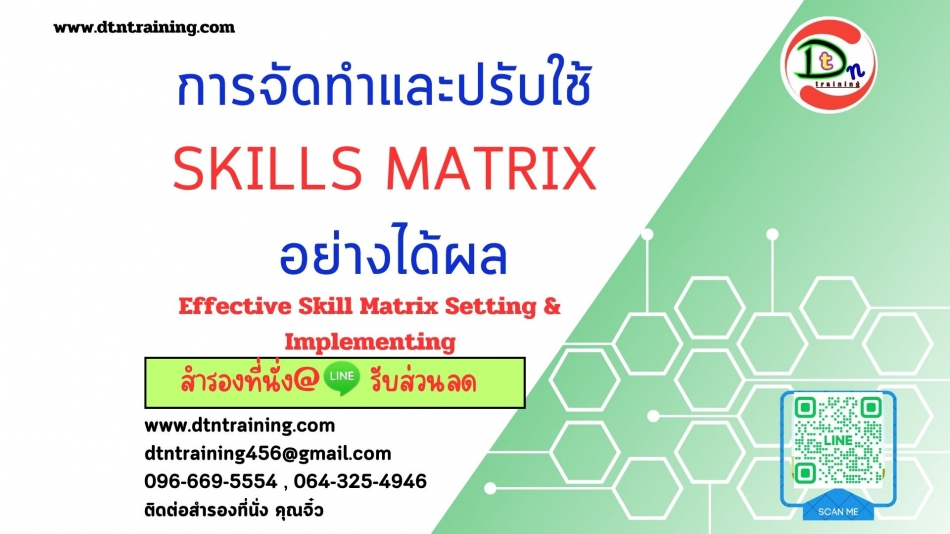 www.dtntraining.com

Dtn training

การจัดทำและปรับใช้

SKILLS MATRIX

อย่างได้ผล

Effective Skill Matrix Setting & Implementing

สำรองที่นั่ง@ LINE รับส่วนลด

www.dtntraining.com
dtntraining456@gmail.com
096-669-5554 , 064-325-4946
ติดต่อสำรองที่นั่ง คุณจิ๋ว

LINE

SCAN ME